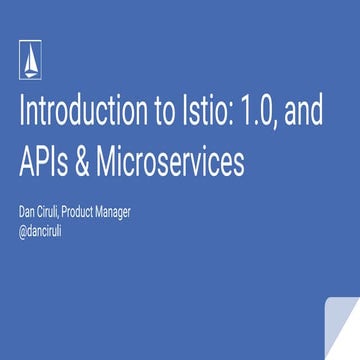 Introduction to Istio: 1.0, and APIs & Microservices

Dan Ciruli, Product Manager
@danciruli